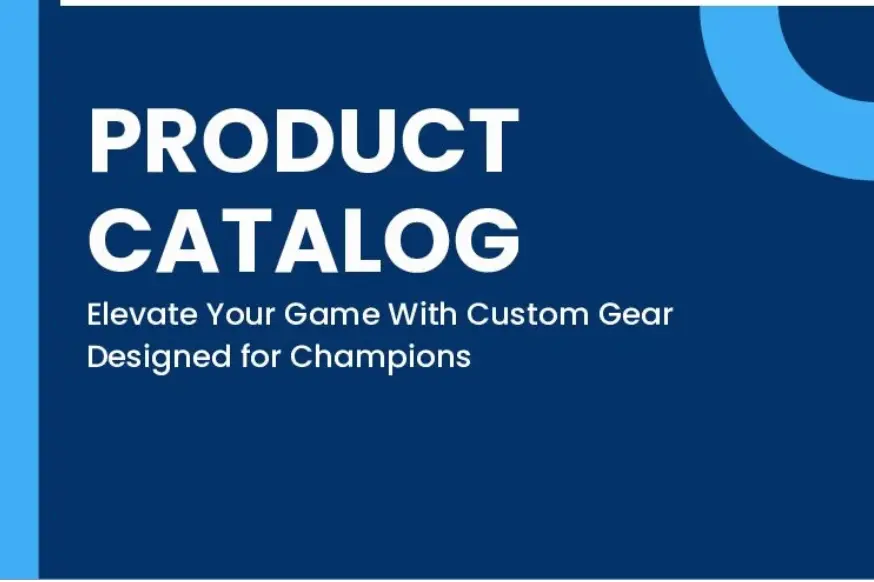 PRODUCT CATALOG

Elevate Your Game With Custom Gear Designed for Champions